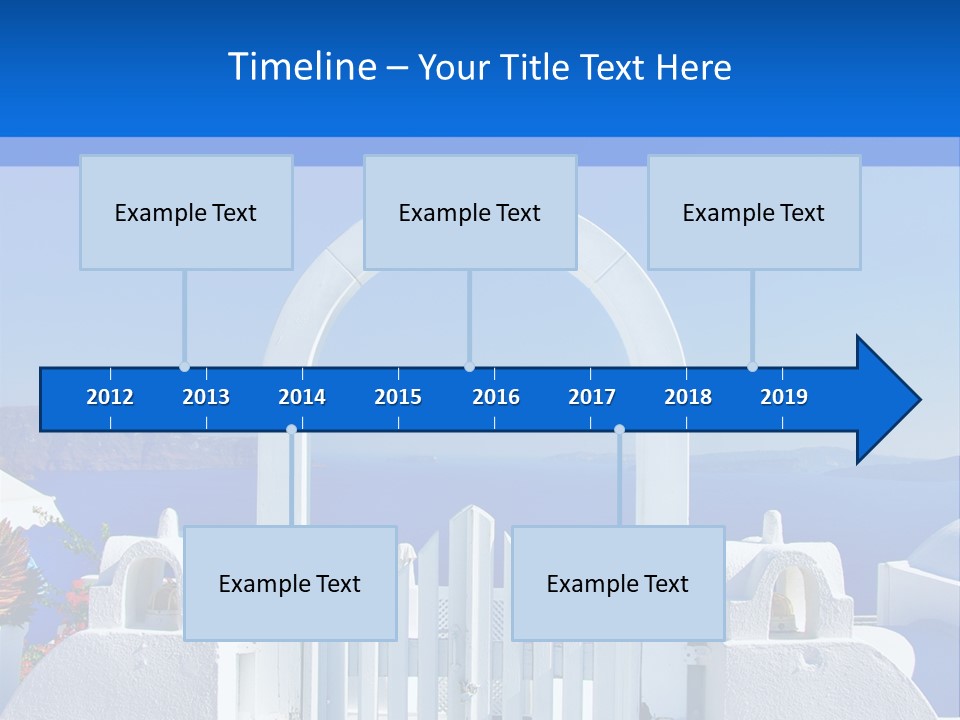 Timeline – Your Title Text Here

Example Text

Example Text

Example Text

2012 2013 2014 2015 2016 2017 2018 2019

Example Text

Example Text